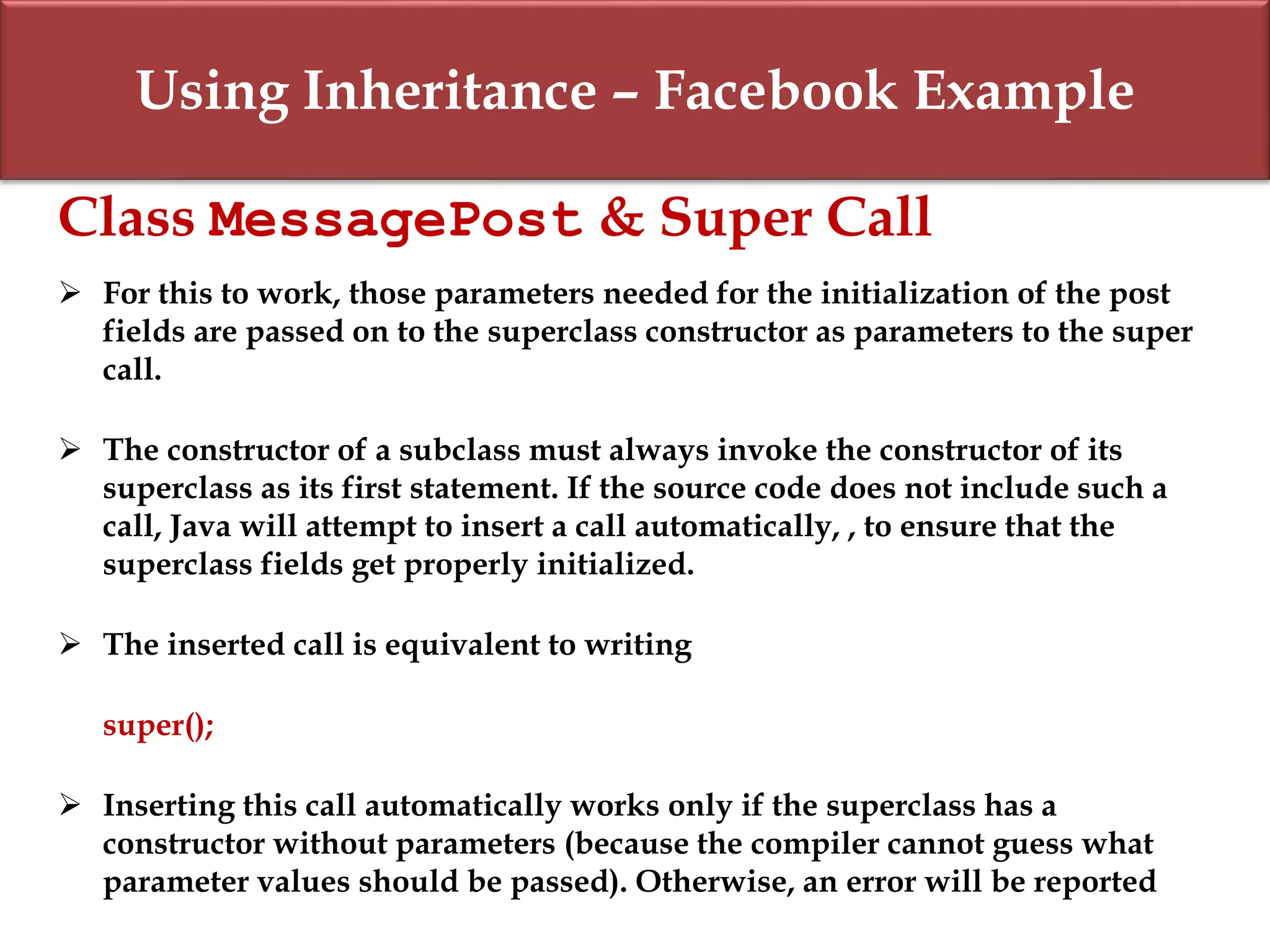 Using Inheritance – Facebook Example

Class MessagePost & Super Call

➢ For this to work, those parameters needed for the initialization of the post fields are passed on to the superclass constructor as parameters to the super call.

➢ The constructor of a subclass must always invoke the constructor of its superclass as its first statement. If the source code does not include such a call, Java will attempt to insert a call automatically, , to ensure that the superclass fields get properly initialized.

➢ The inserted call is equivalent to writing

super();

➢ Inserting this call automatically works only if the superclass has a constructor without parameters (because the compiler cannot guess what parameter values should be passed). Otherwise, an error will be reported